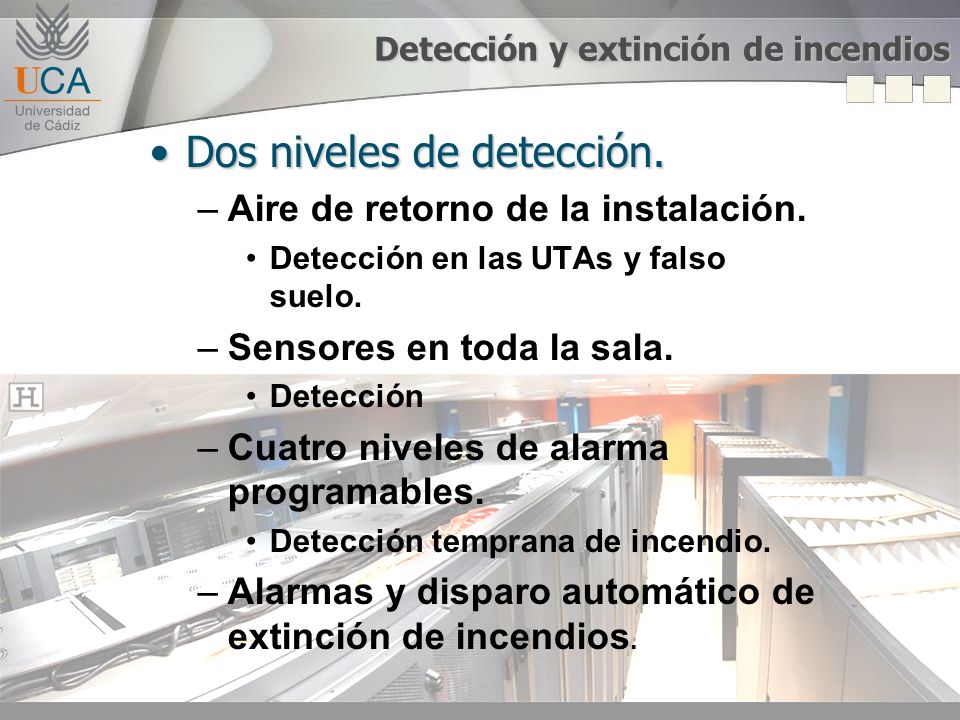 UCA
Universidad de Cádiz

Detección y extinción de incendios

• Dos niveles de detección.
– Aire de retorno de la instalación.
• Detección en las UTAs y falso suelo.
– Sensores en toda la sala.
• Detección
– Cuatro niveles de alarma programables.
• Detección temprana de incendio.
– Alarmas y disparo automático de extinción de incendios.